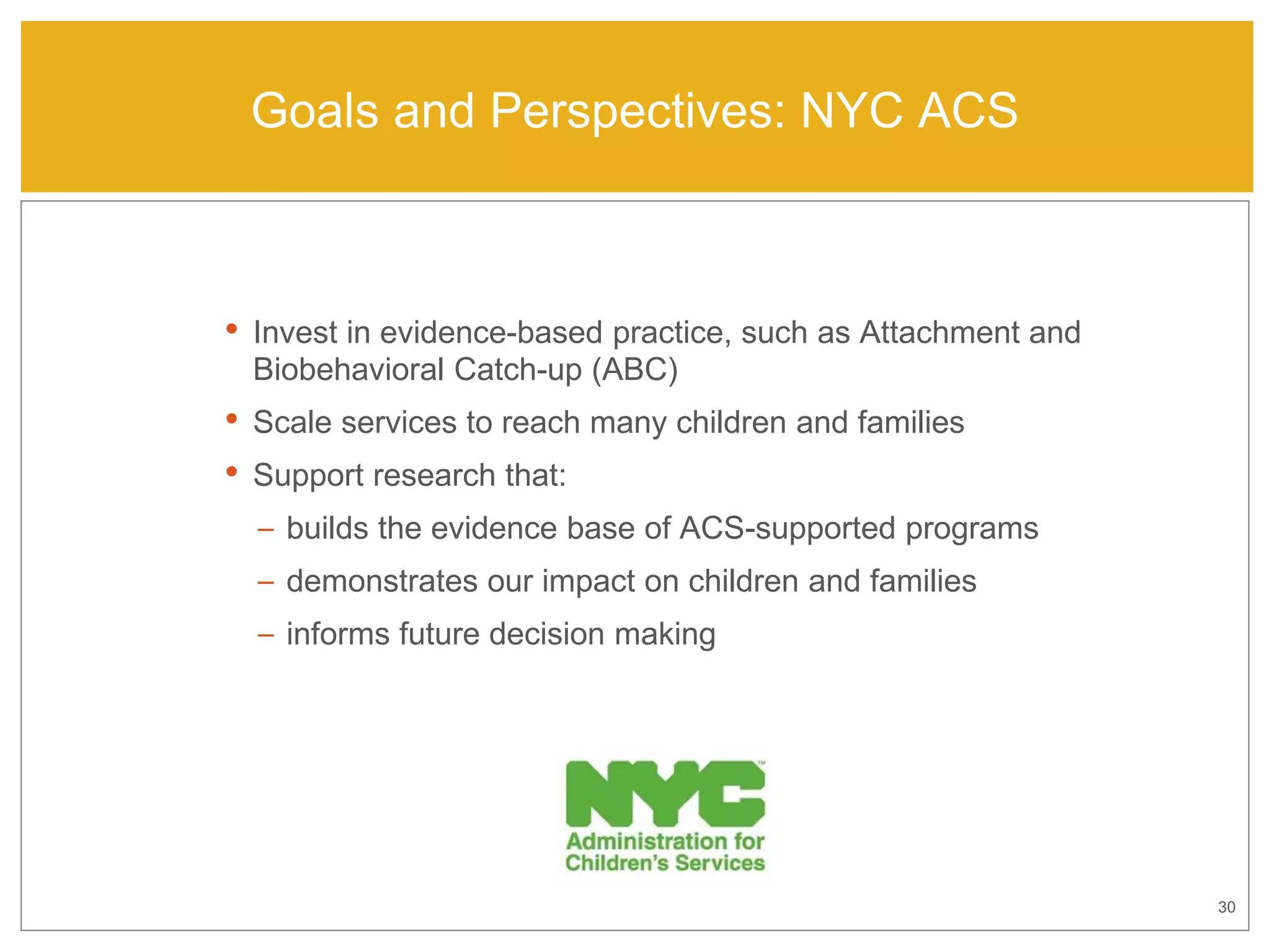 Goals and Perspectives: NYC ACS

• Invest in evidence-based practice, such as Attachment and Biobehavioral Catch-up (ABC)

• Scale services to reach many children and families

• Support research that:

– builds the evidence base of ACS-supported programs

– demonstrates our impact on children and families

– informs future decision making

NYC™
Administration for Children's Services

30